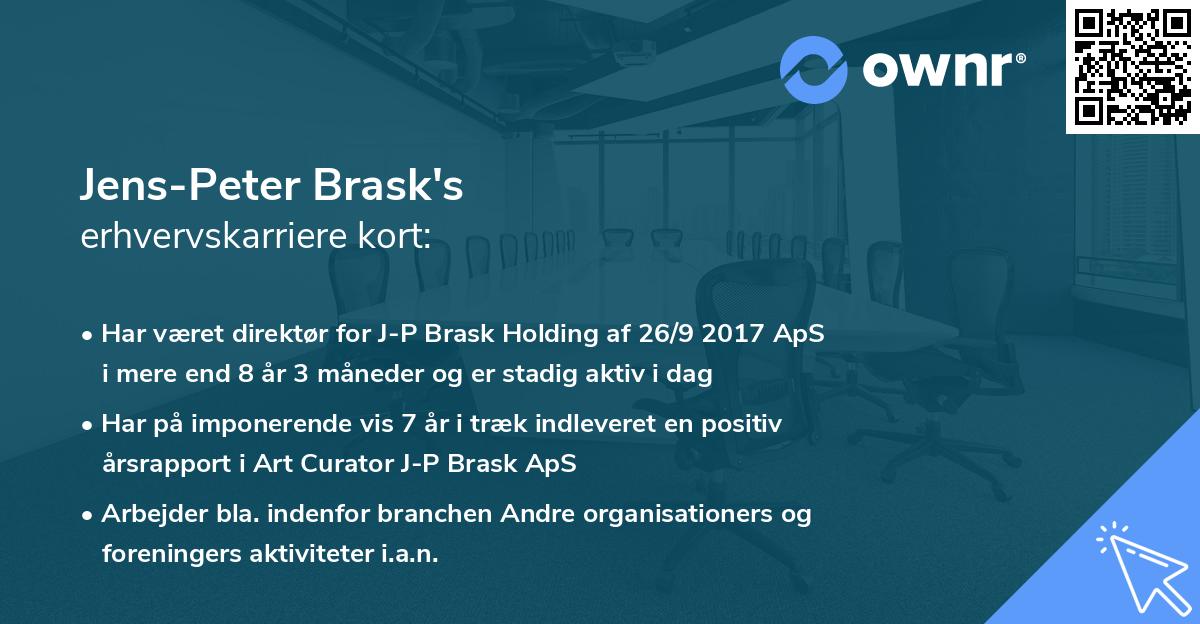 ownr®

Jens-Peter Brask's
erhvervskarriere kort:

• Har været direktør for J-P Brask Holding af 26/9 2017 ApS i mere end 8 år 3 måneder og er stadig aktiv i dag

• Har på imponerende vis 7 år i træk indleveret en positiv årsrapport i Art Curator J-P Brask ApS

• Arbejder bla. indenfor branchen Andre organisationers og foreningers aktiviteter i.a.n.